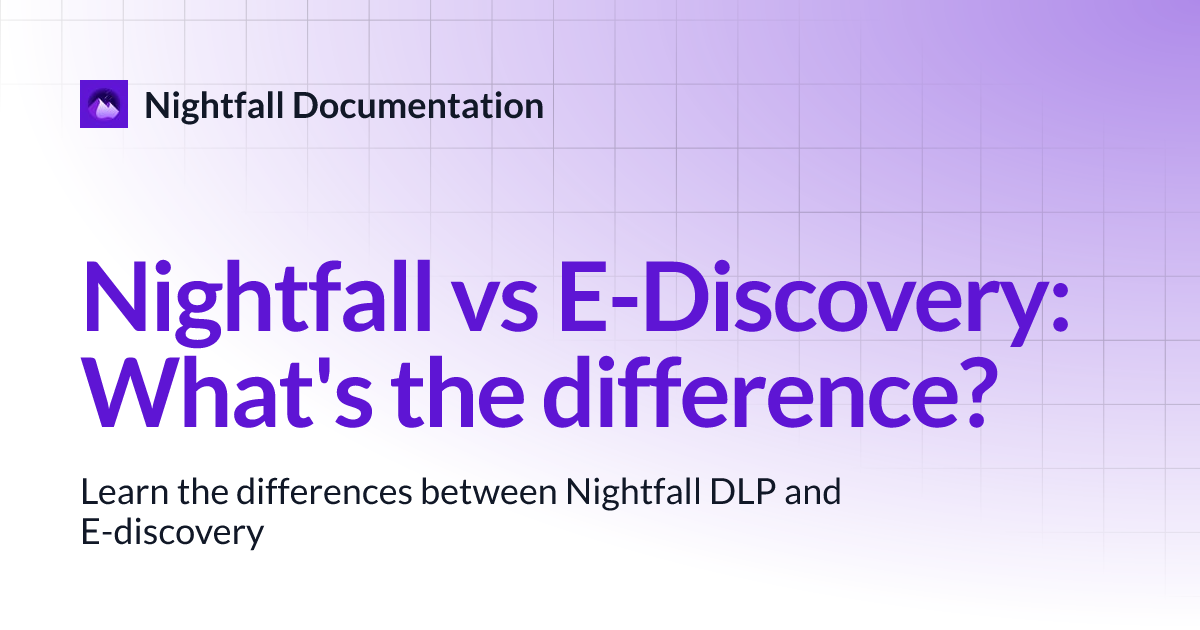 Nightfall Documentation

Nightfall vs E-Discovery: What's the difference?

Learn the differences between Nightfall DLP and E-discovery